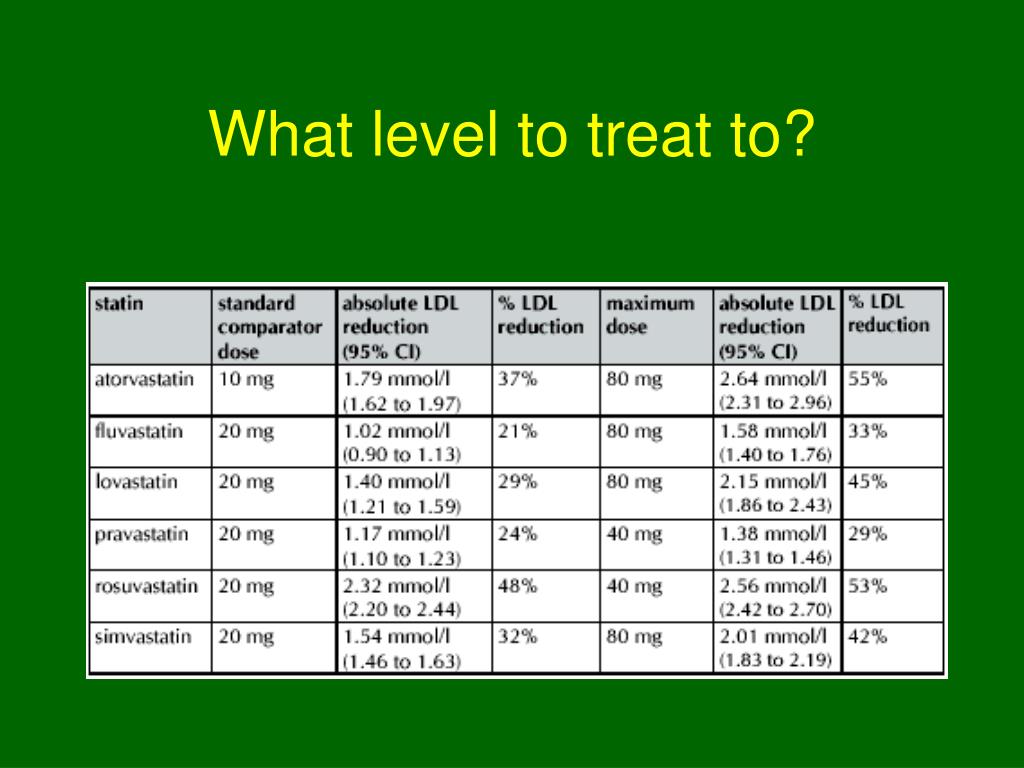 What level to treat to?

| statin | standard comparator dose | absolute LDL reduction (95% CI) | % LDL reduction | maximum dose | absolute LDL reduction (95% CI) | % LDL reduction |
|---|---|---|---|---|---|---|
| atorvastatin | 10 mg | 1.79 mmol/l (1.62 to 1.97) | 37% | 80 mg | 2.64 mmol/l (2.31 to 2.96) | 55% |
| fluvastatin | 20 mg | 1.02 mmol/l (0.90 to 1.13) | 21% | 80 mg | 1.58 mmol/l (1.40 to 1.76) | 33% |
| lovastatin | 20 mg | 1.40 mmol/l (1.21 to 1.59) | 29% | 80 mg | 2.15 mmol/l (1.86 to 2.43) | 45% |
| pravastatin | 20 mg | 1.17 mmol/l (1.10 to 1.23) | 24% | 40 mg | 1.38 mmol/l (1.31 to 1.46) | 29% |
| rosuvastatin | 20 mg | 2.32 mmol/l (2.20 to 2.44) | 48% | 40 mg | 2.56 mmol/l (2.42 to 2.70) | 53% |
| simvastatin | 20 mg | 1.54 mmol/l (1.46 to 1.63) | 32% | 80 mg | 2.01 mmol/l (1.83 to 2.19) | 42% |